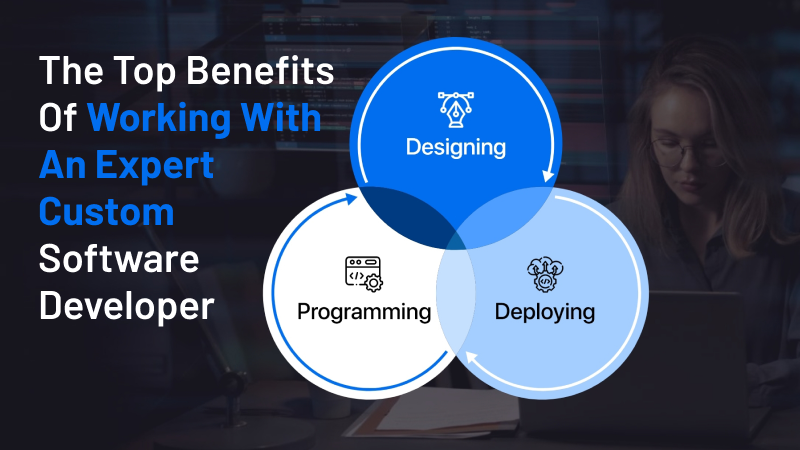 The Top Benefits Of Working With An Expert Custom Software Developer

Designing

Programming

Deploying